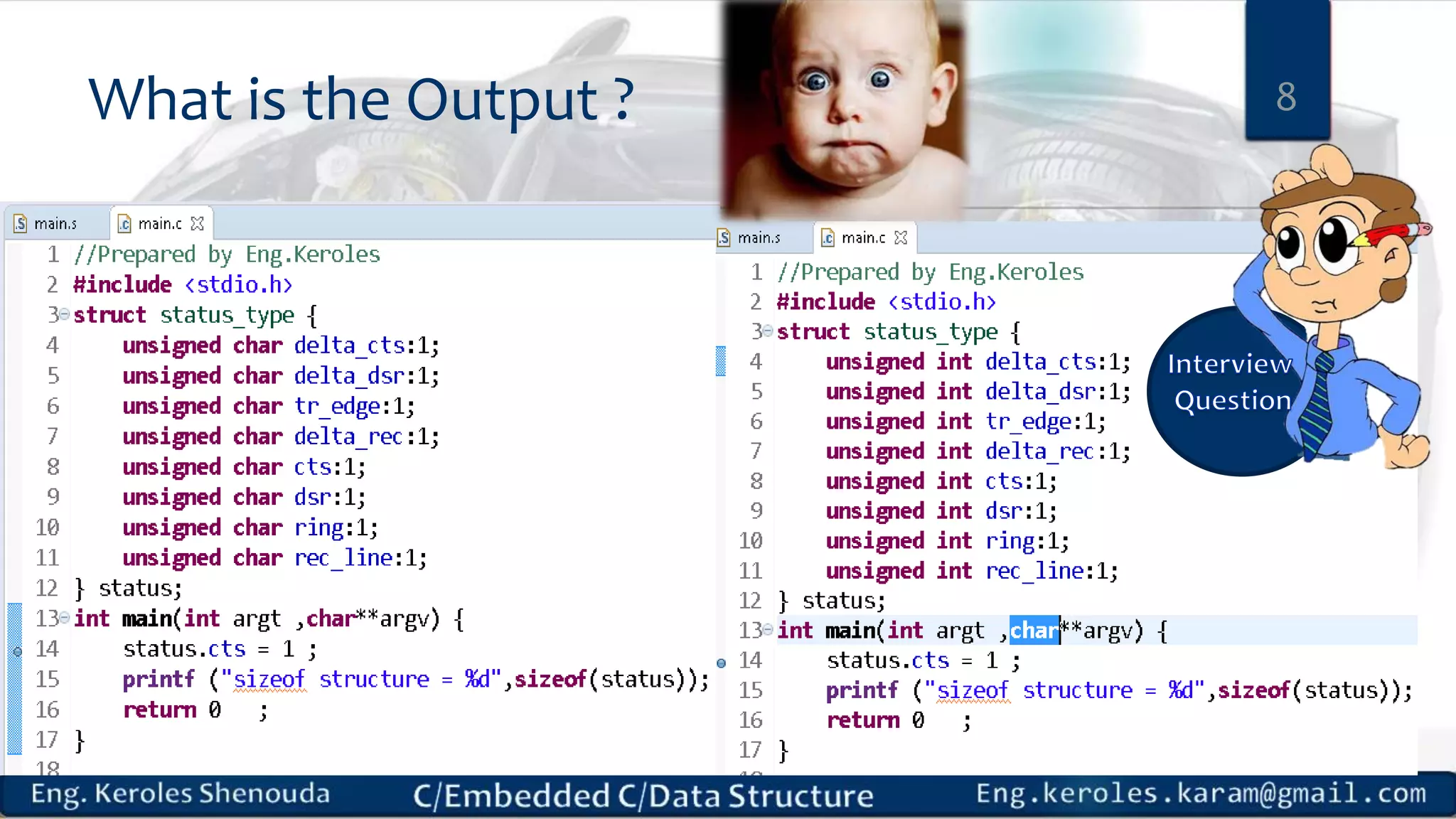 What is the Output ?

8

main.s main.c

1 //Prepared by Eng.Keroles
2 #include <stdio.h>
3 struct status_type {
4 unsigned char delta_cts:1;
5 unsigned char delta_dsr:1;
6 unsigned char tr_edge:1;
7 unsigned char delta_rec:1;
8 unsigned char cts:1;
9 unsigned char dsr:1;
10 unsigned char ring:1;
11 unsigned char rec_line:1;
12 } status;
13 int main(int argt ,char**argv) {
14 status.cts = 1 ;
15 printf ("sizeof structure = %d",sizeof(status));
16 return 0 ;
17 }
18

main.s main.c

1 //Prepared by Eng.Keroles
2 #include <stdio.h>
3 struct status_type {
4 unsigned int delta_cts:1;
5 unsigned int delta_dsr:1;
6 unsigned int tr_edge:1;
7 unsigned int delta_rec:1;
8 unsigned int cts:1;
9 unsigned int dsr:1;
10 unsigned int ring:1;
11 unsigned int rec_line:1;
12 } status;
13 int main(int argt ,char**argv) {
14 status.cts = 1 ;
15 printf ("sizeof structure = %d",sizeof(status));
16 return 0 ;
17 }

Interview Question

Eng. Keroles Shenouda C/Embedded C/Data Structure Eng.keroles.karam@gmail.com